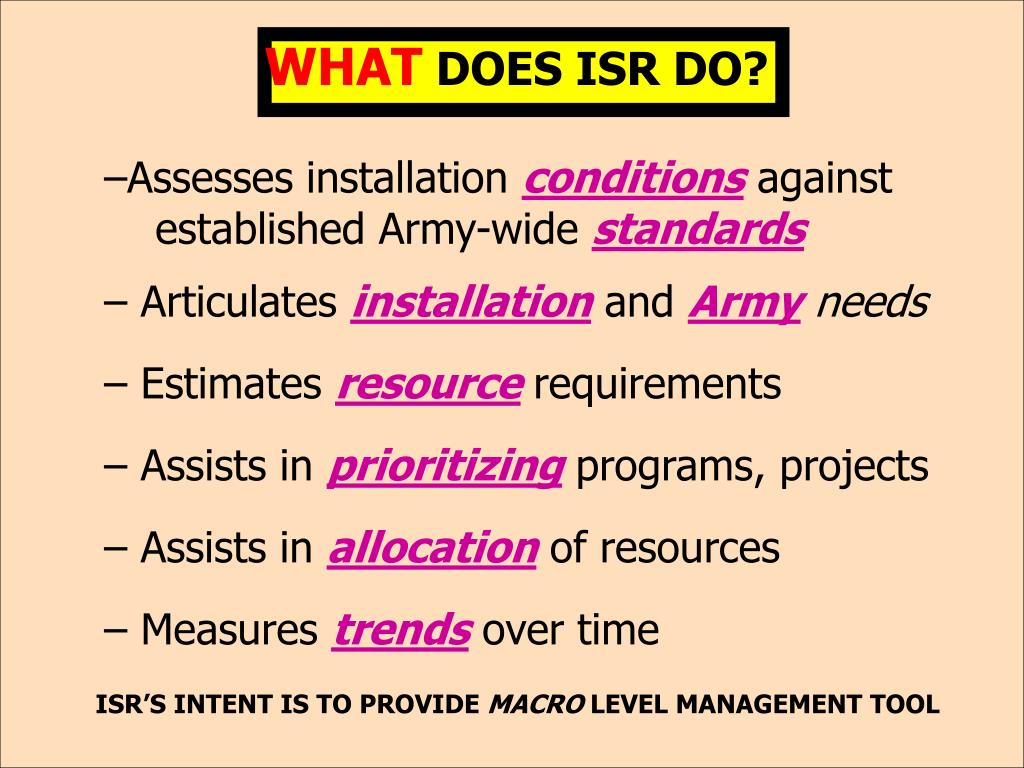 WHAT DOES ISR DO?

–Assesses installation conditions against established Army-wide standards

– Articulates installation and Army needs

– Estimates resource requirements

– Assists in prioritizing programs, projects

– Assists in allocation of resources

– Measures trends over time

ISR'S INTENT IS TO PROVIDE MACRO LEVEL MANAGEMENT TOOL